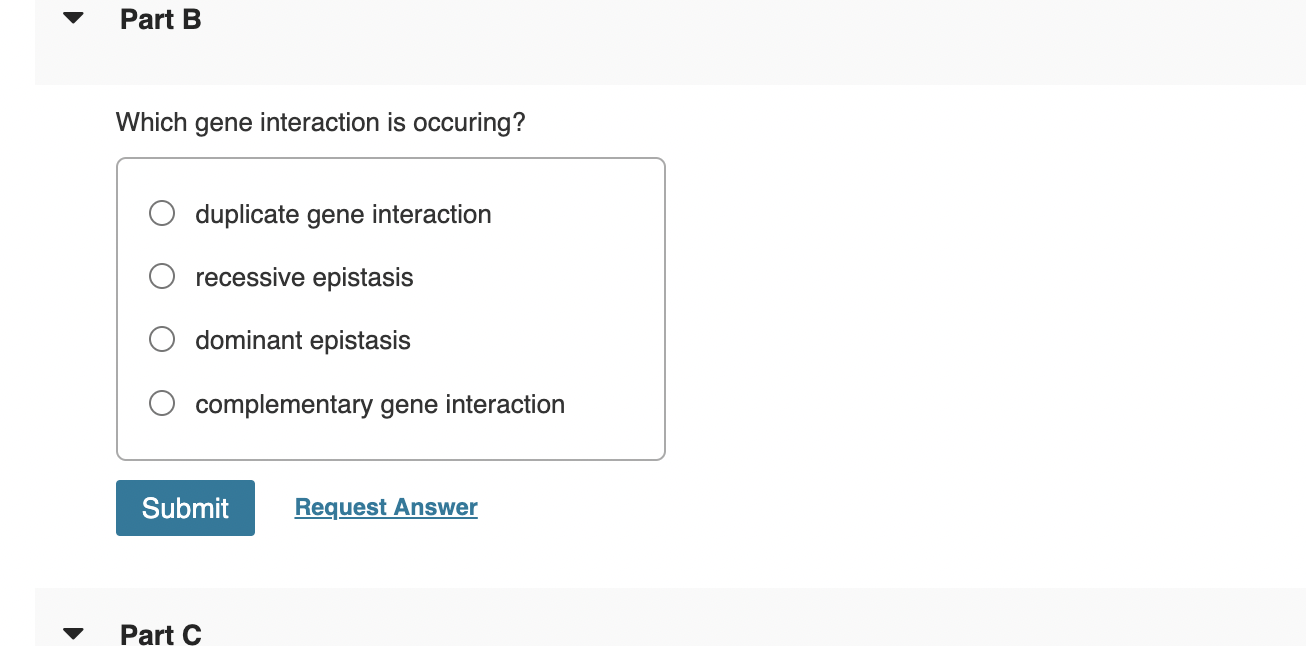 Part B

Which gene interaction is occuring?

duplicate gene interaction

recessive epistasis

dominant epistasis

complementary gene interaction

Submit

Request Answer

Part C